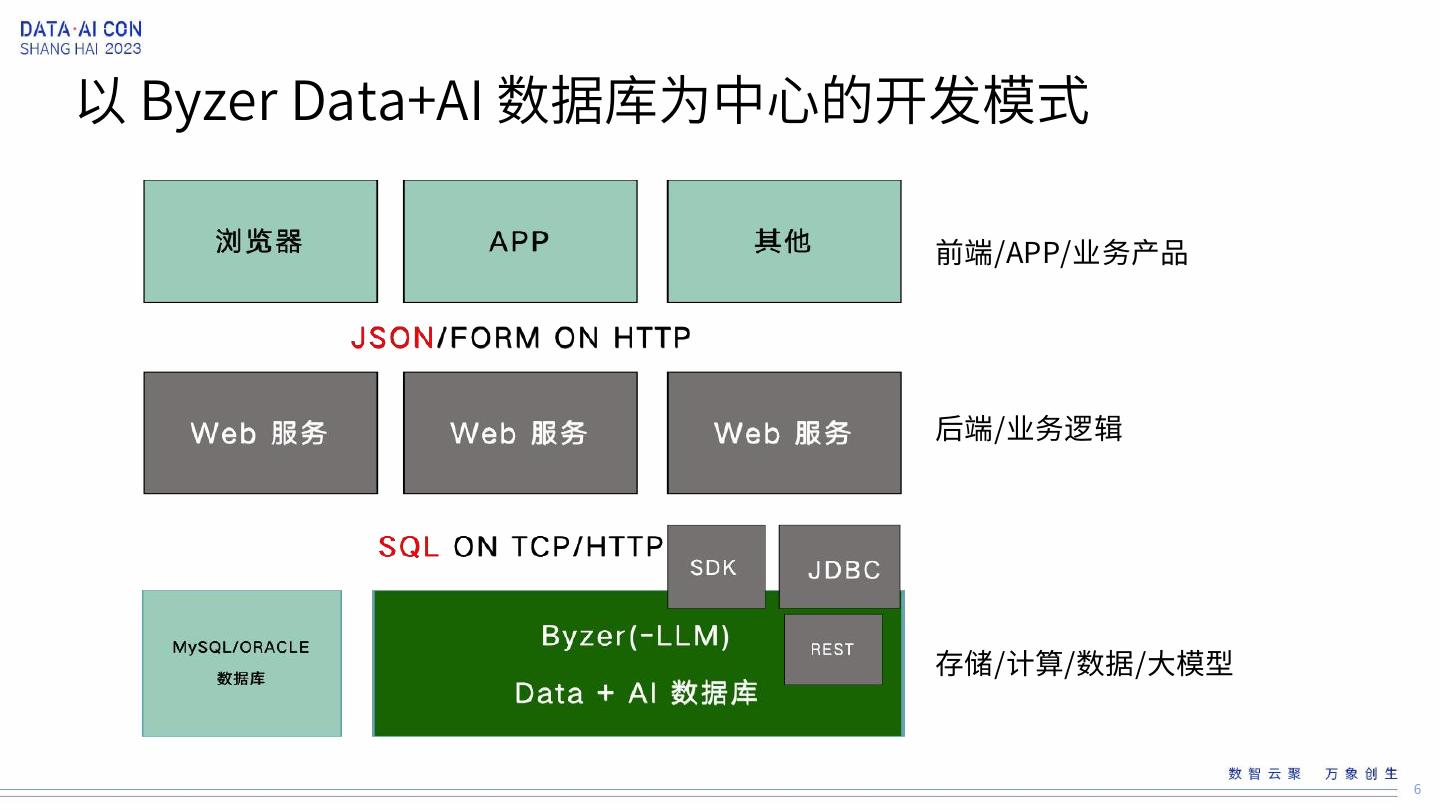 DATA·AI CON
SHANG HAI 2023

以 Byzer Data+AI 数据库为中心的开发模式

浏览器

APP

其他

前端/APP/业务产品

JSON/FORM ON HTTP

Web 服务

Web 服务

Web 服务

后端/业务逻辑

SQL ON TCP/HTTP

SDK

JDBC

MySQL/ORACLE
数据库

Byzer(-LLM)
Data + AI 数据库

REST

存储/计算/数据/大模型

数智云聚 万象创生

6